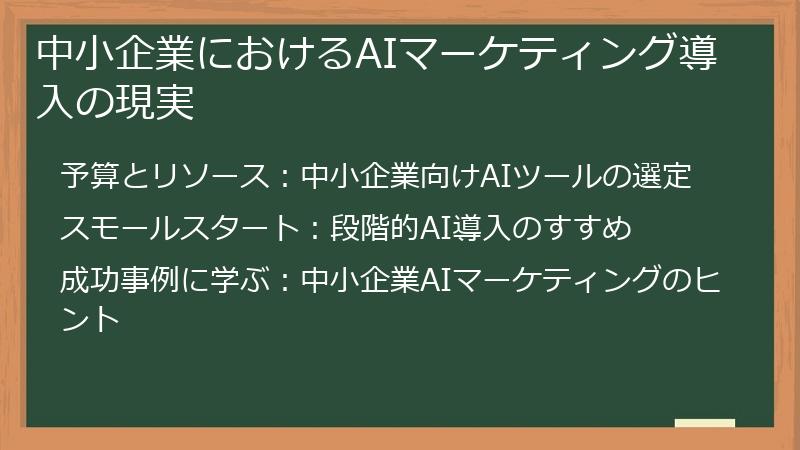 中小企業におけるAIマーケティング導入の現実

予算とリソース：中小企業向けAIツールの選定

スモールスタート：段階的AI導入のすすめ

成功事例に学ぶ：中小企業AIマーケティングのヒント